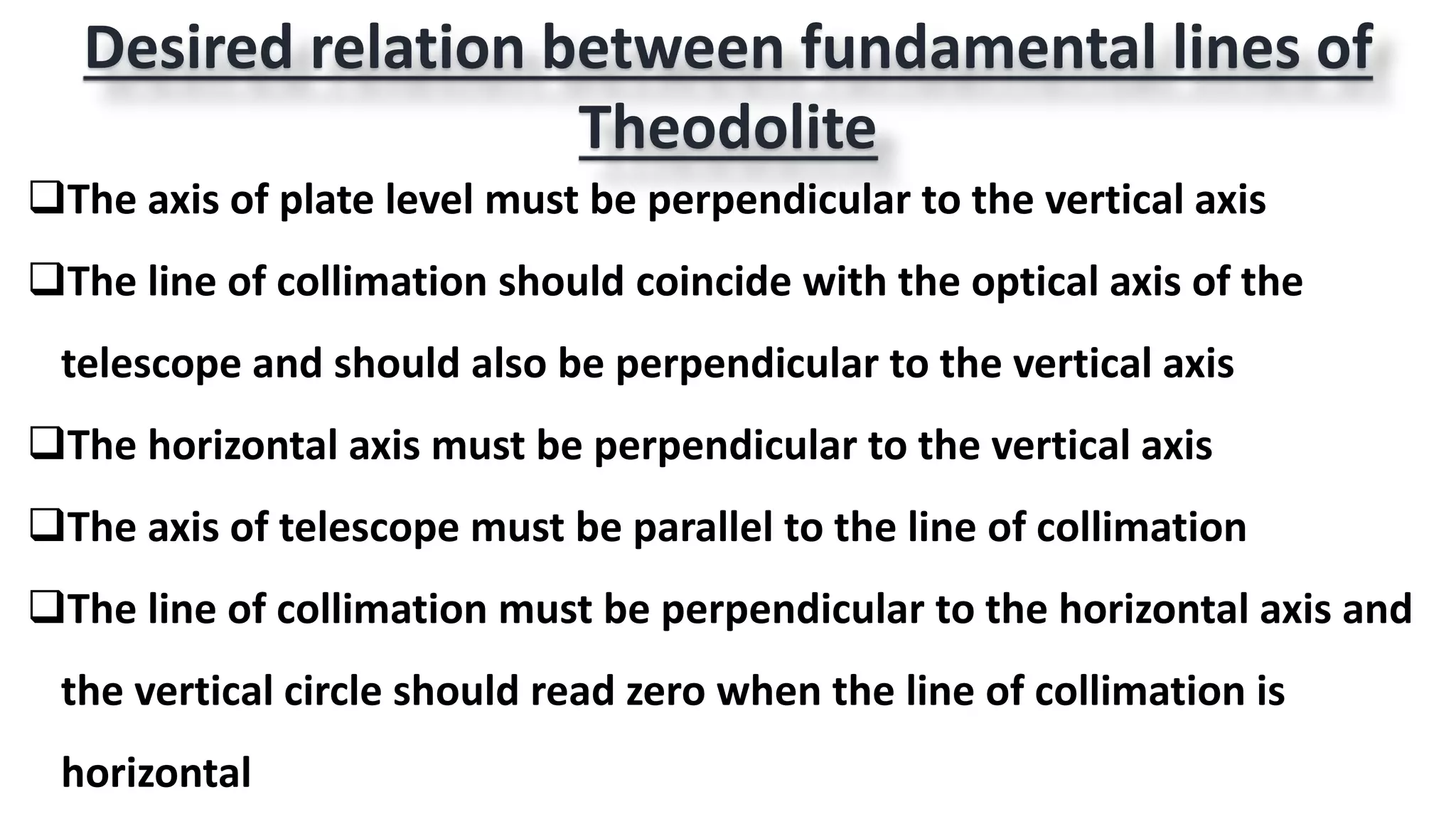 Desired relation between fundamental lines of Theodolite

❑The axis of plate level must be perpendicular to the vertical axis

❑The line of collimation should coincide with the optical axis of the telescope and should also be perpendicular to the vertical axis

❑The horizontal axis must be perpendicular to the vertical axis

❑The axis of telescope must be parallel to the line of collimation

❑The line of collimation must be perpendicular to the horizontal axis and the vertical circle should read zero when the line of collimation is horizontal